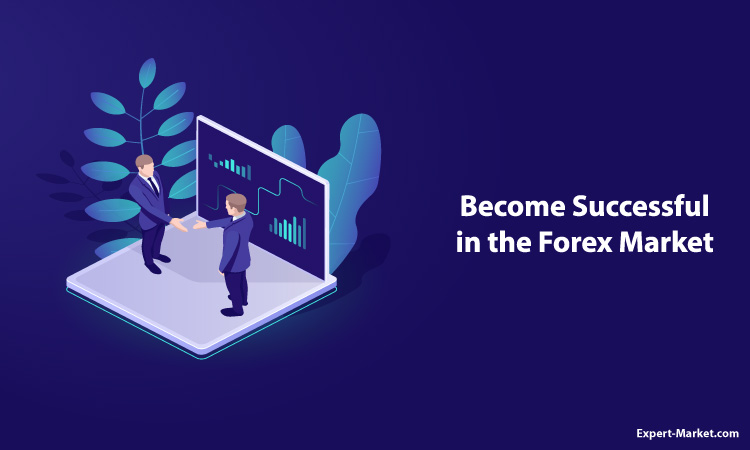 Become Successful in the Forex Market

Expert-Market.com